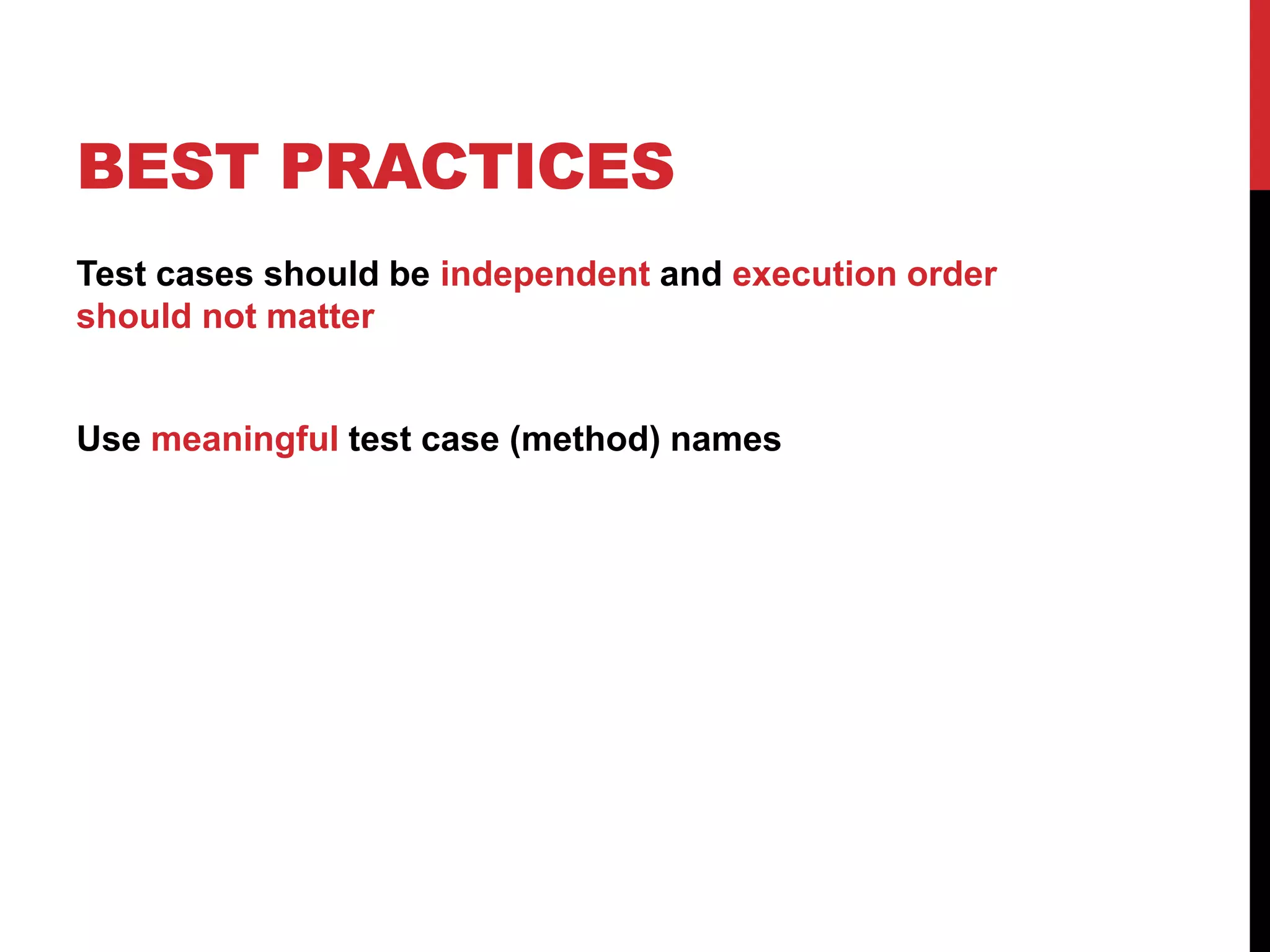 BEST PRACTICES

Test cases should be independent and execution order should not matter

Use meaningful test case (method) names